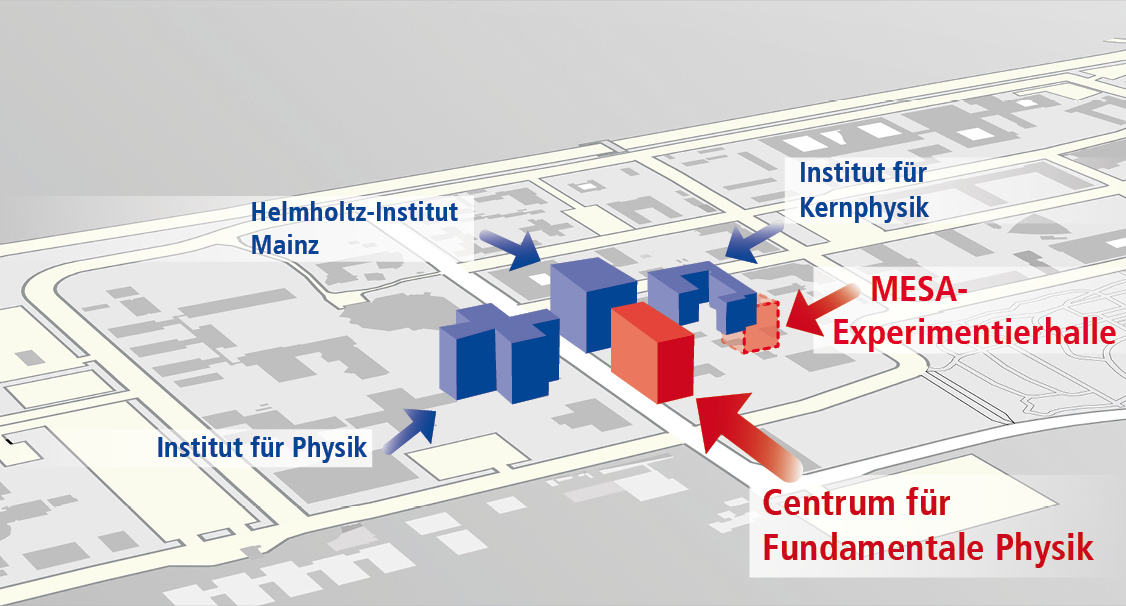 Helmholtz-Institut Mainz

Institut für Kernphysik

MESA-Experimentierhalle

Institut für Physik

Centrum für Fundamentale Physik